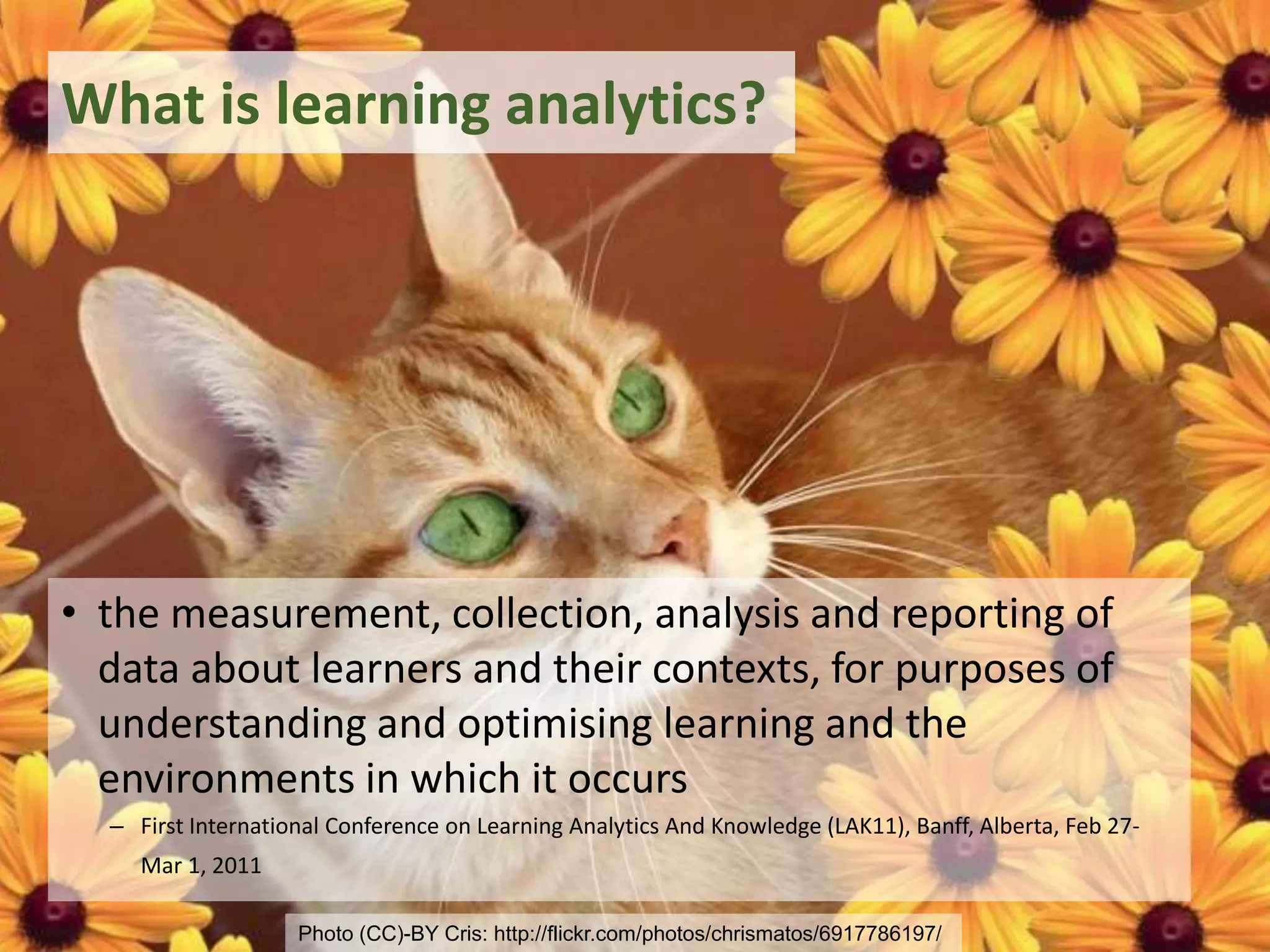 What is learning analytics?

• the measurement, collection, analysis and reporting of data about learners and their contexts, for purposes of understanding and optimising learning and the environments in which it occurs

– First International Conference on Learning Analytics And Knowledge (LAK11), Banff, Alberta, Feb 27-Mar 1, 2011

Photo (CC)-BY Cris: http://flickr.com/photos/chrismatos/6917786197/